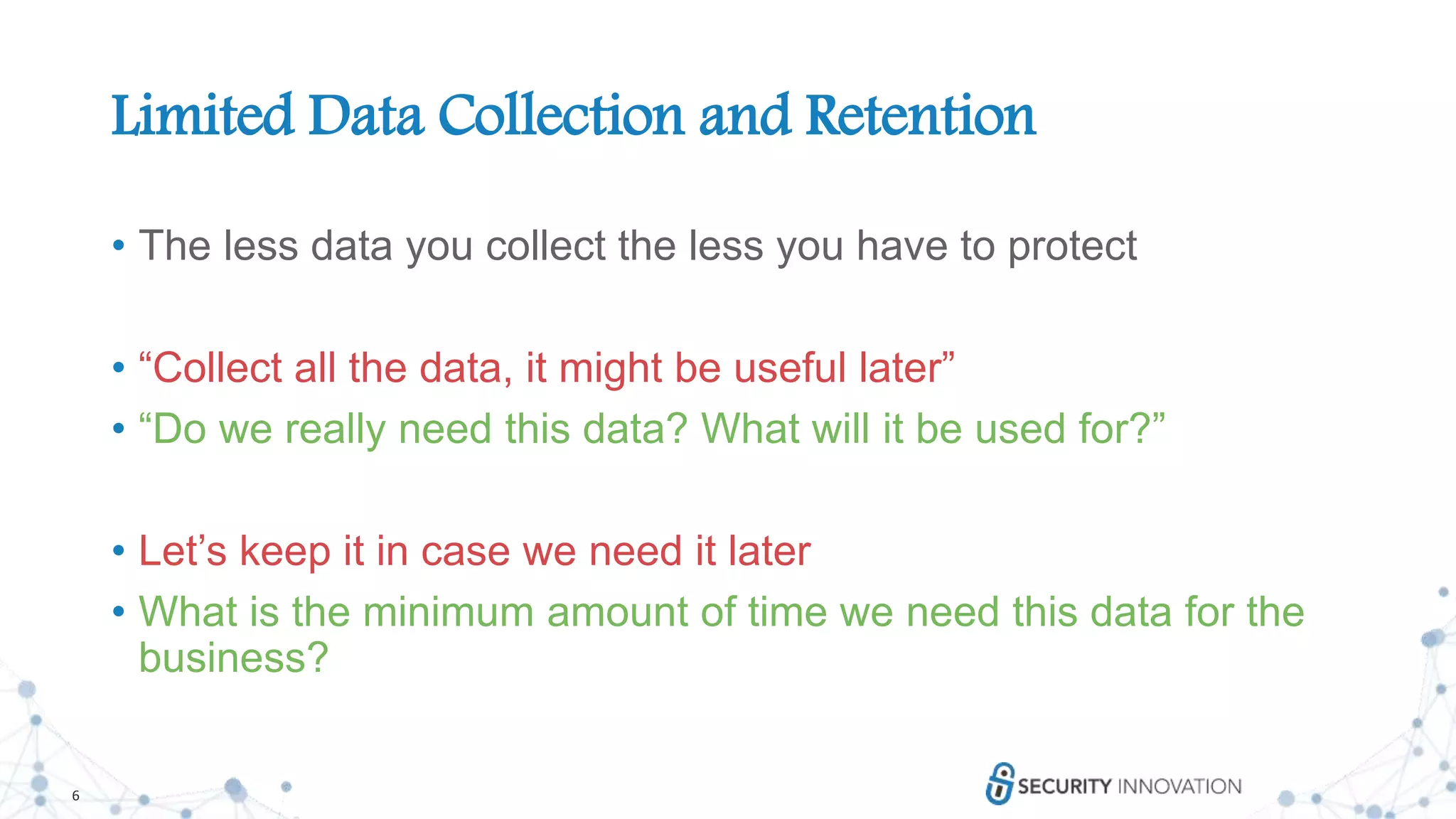 Limited Data Collection and Retention

• The less data you collect the less you have to protect

• “Collect all the data, it might be useful later”
• “Do we really need this data? What will it be used for?”

• Let’s keep it in case we need it later
• What is the minimum amount of time we need this data for the business?

6

SECURITY INNOVATION